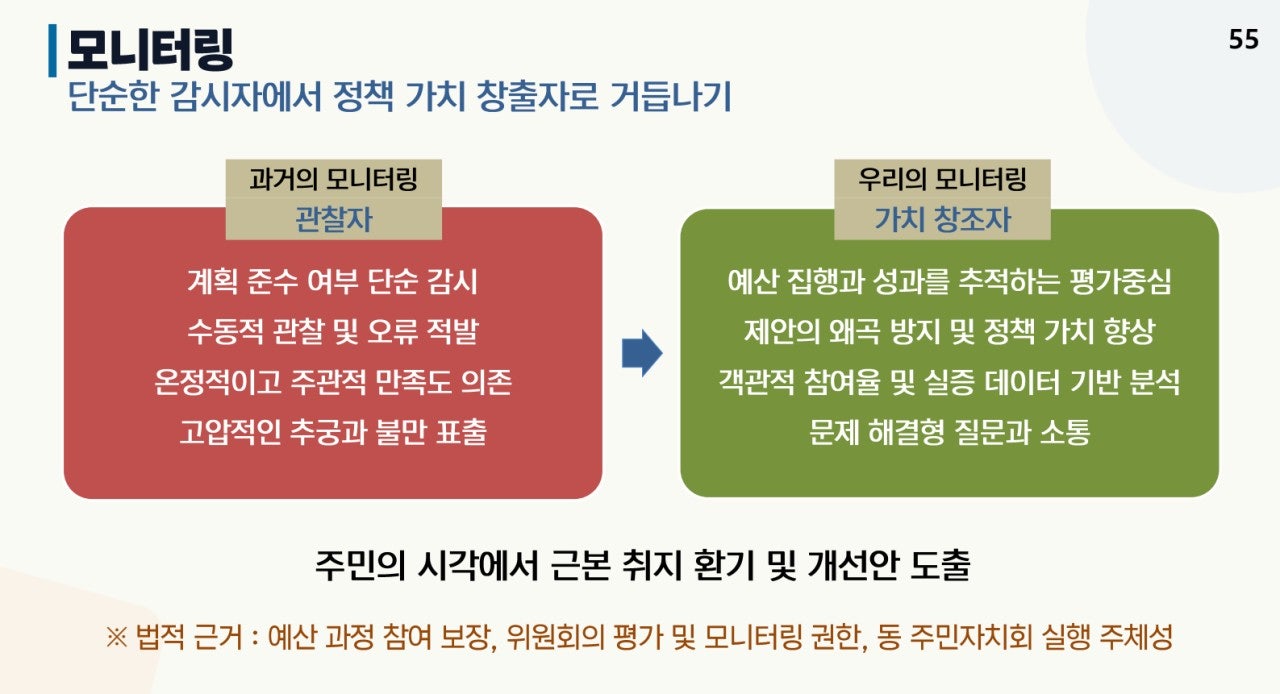 모니터링
단순한 감시자에서 정책 가치 창출자로 거듭나기

55

과거의 모니터링
관찰자

계획 준수 여부 단순 감시
수동적 관찰 및 오류 적발
온정적이고 주관적 만족도 의존
고압적인 추궁과 불만 표출

우리의 모니터링
가치 창조자

예산 집행과 성과를 추적하는 평가중심
제안의 왜곡 방지 및 정책 가치 향상
객관적 참여율 및 실증 데이터 기반 분석
문제 해결형 질문과 소통

주민의 시각에서 근본 취지 환기 및 개선안 도출

※ 법적 근거 : 예산 과정 참여 보장, 위원회의 평가 및 모니터링 권한, 동 주민자치회 실행 주체성